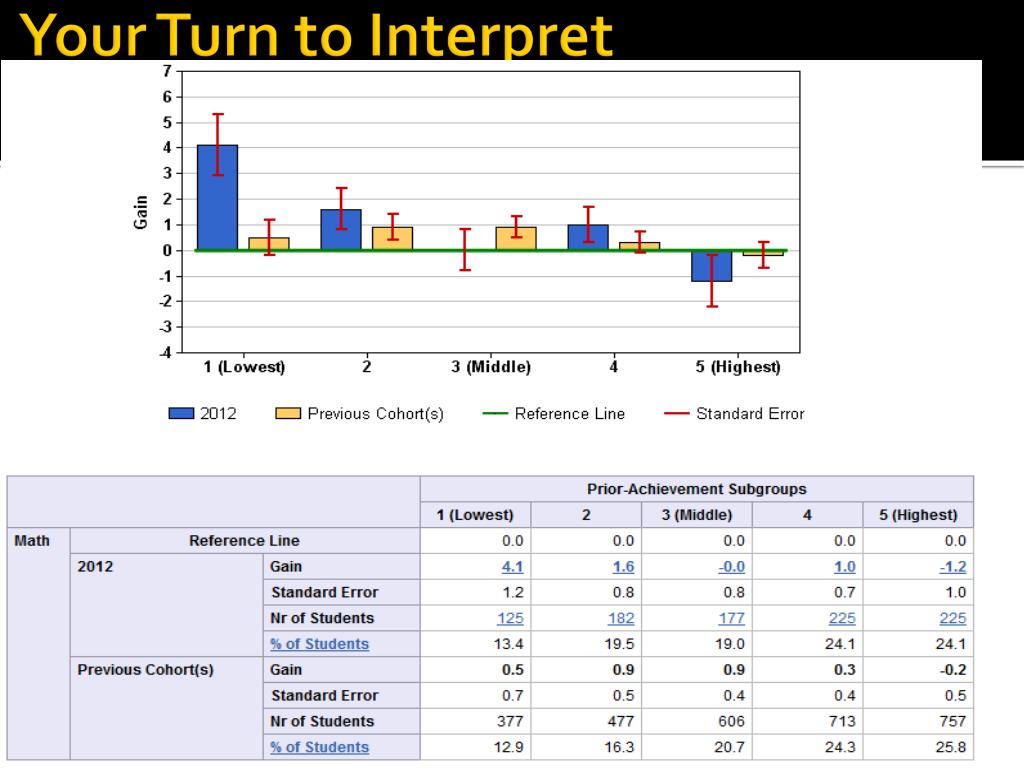 Your Turn to Interpret

7
6
5
4
3
2
1
0
-1
-2
-3
-4
Gain
1 (Lowest)
2
3 (Middle)
4
5 (Highest)

2012
Previous Cohort(s)
Reference Line
Standard Error

| | | | Prior-Achievement Subgroups | | | | |
|---|---|---|---|---|---|---|---|
| | | | 1 (Lowest) | 2 | 3 (Middle) | 4 | 5 (Highest) |
| Math | Reference Line | | 0.0 | 0.0 | 0.0 | 0.0 | 0.0 |
| | 2012 | Gain | 4.1 | 1.6 | -0.0 | 1.0 | -1.2 |
| | | Standard Error | 1.2 | 0.8 | 0.8 | 0.7 | 1.0 |
| | | Nr of Students | 125 | 182 | 177 | 225 | 225 |
| | | % of Students | 13.4 | 19.5 | 19.0 | 24.1 | 24.1 |
| | Previous Cohort(s) | Gain | 0.5 | 0.9 | 0.9 | 0.3 | -0.2 |
| | | Standard Error | 0.7 | 0.5 | 0.4 | 0.4 | 0.5 |
| | | Nr of Students | 377 | 477 | 606 | 713 | 757 |
| | | % of Students | 12.9 | 16.3 | 20.7 | 24.3 | 25.8 |